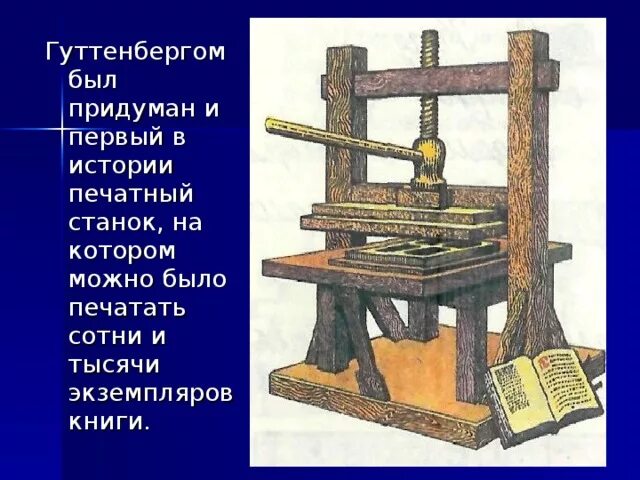 Гуттенбергом был придуман и первый в истории печатный станок, на котором можно было печатать сотни и тысячи экземпляров книги.